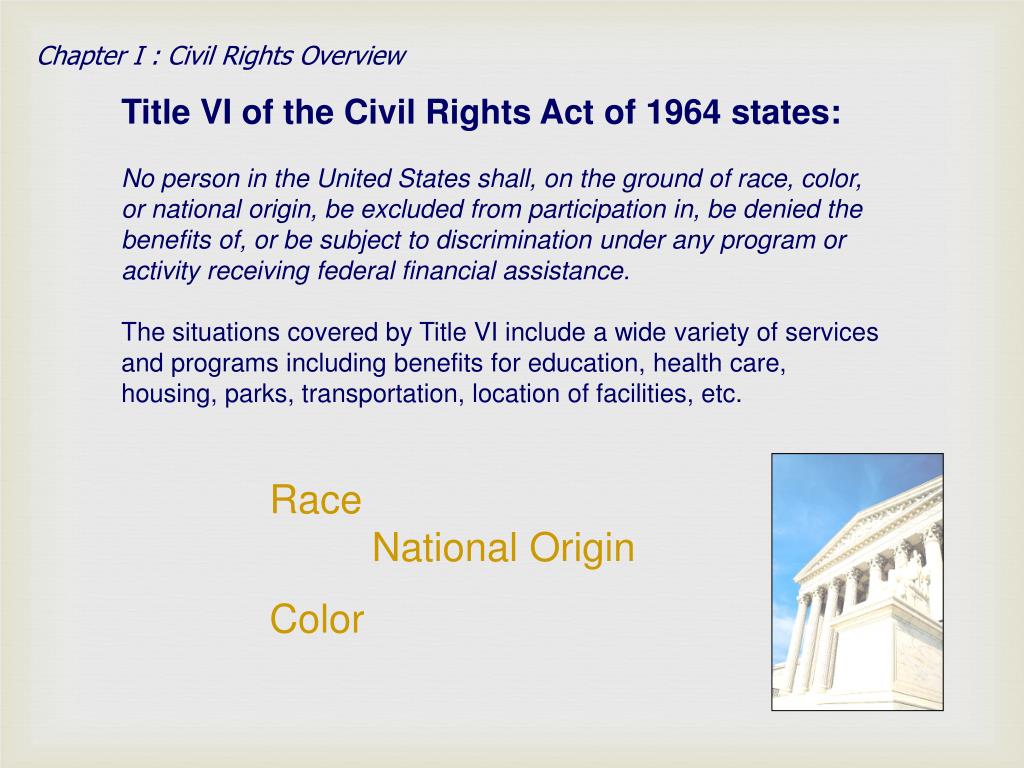 Chapter I : Civil Rights Overview

Title VI of the Civil Rights Act of 1964 states:

No person in the United States shall, on the ground of race, color, or national origin, be excluded from participation in, be denied the benefits of, or be subject to discrimination under any program or activity receiving federal financial assistance.

The situations covered by Title VI include a wide variety of services and programs including benefits for education, health care, housing, parks, transportation, location of facilities, etc.

Race

National Origin

Color